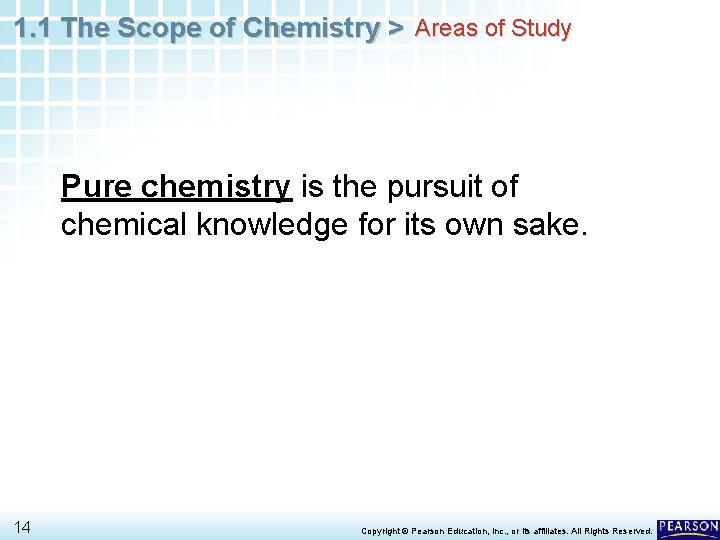 1.1 The Scope of Chemistry > Areas of Study

Pure chemistry is the pursuit of chemical knowledge for its own sake.

14

Copyright © Pearson Education, Inc., or its affiliates. All Rights Reserved.

PEARSON